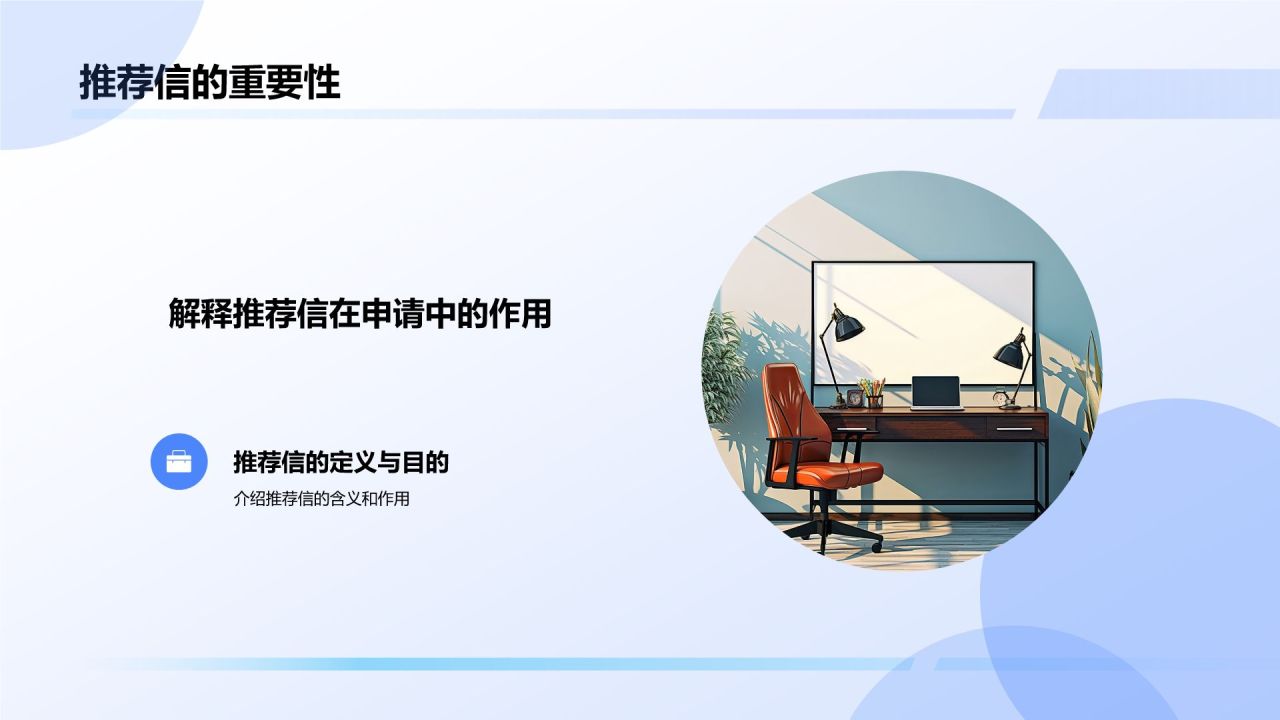 推荐信的重要性

解释推荐信在申请中的作用

推荐信的定义与目的

介绍推荐信的含义和作用